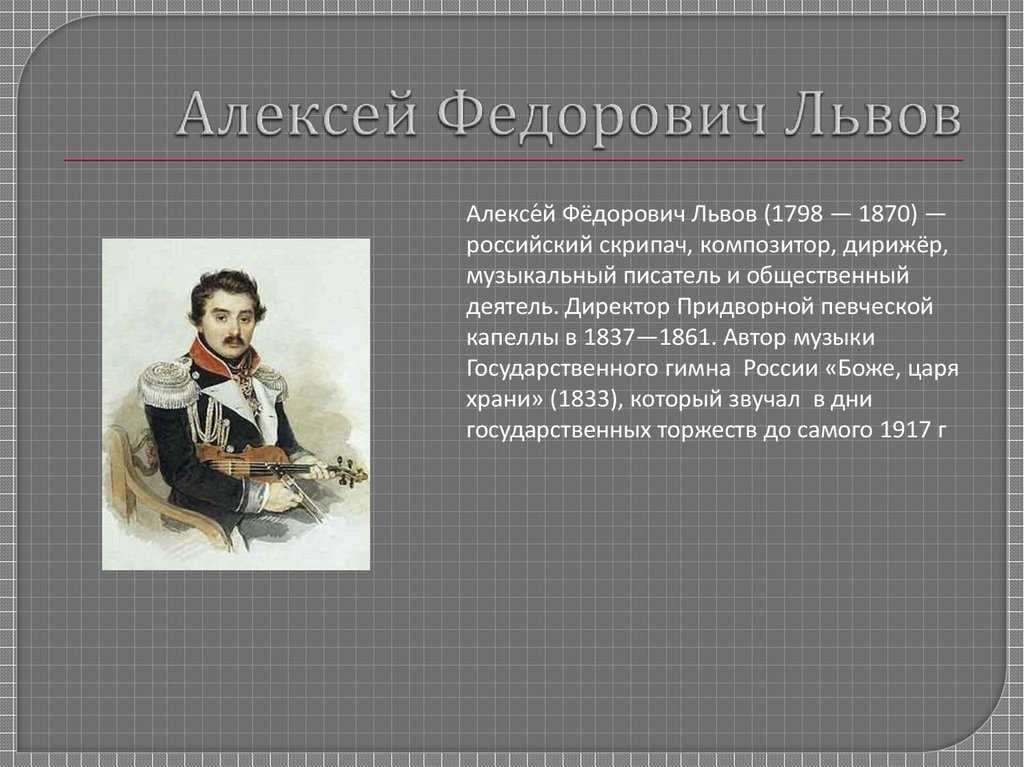 Алексей Федорович Львов

Алексе́й Фёдорович Львов (1798 — 1870) — российский скрипач, композитор, дирижёр, музыкальный писатель и общественный деятель. Директор Придворной певческой капеллы в 1837—1861. Автор музыки Государственного гимна России «Боже, царя храни» (1833), который звучал в дни государственных торжеств до самого 1917 г